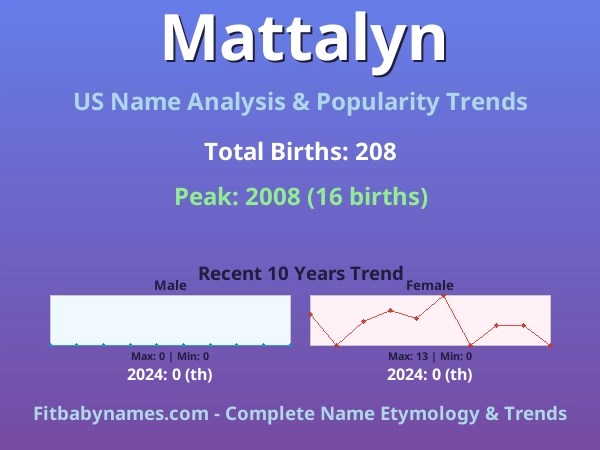 Mattalyn

US Name Analysis & Popularity Trends

Total Births: 208

Peak: 2008 (16 births)

Recent 10 Years Trend

Male

Max: 0 | Min: 0

2024: 0 (th)

Female

Max: 13 | Min: 0

2024: 0 (th)

Fitbabynames.com - Complete Name Etymology & Trends